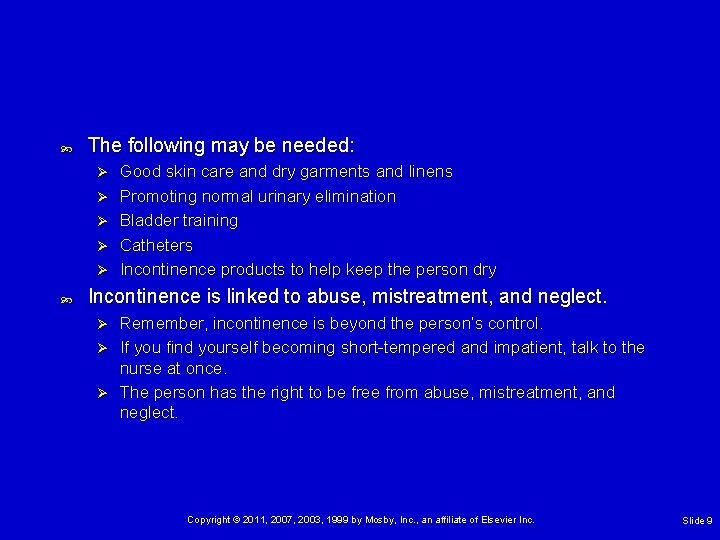 The following may be needed:
Good skin care and dry garments and linens
Promoting normal urinary elimination
Bladder training
Catheters
Incontinence products to help keep the person dry

Incontinence is linked to abuse, mistreatment, and neglect.
Remember, incontinence is beyond the person's control.
If you find yourself becoming short-tempered and impatient, talk to the nurse at once.
The person has the right to be free from abuse, mistreatment, and neglect.

Copyright © 2011, 2007, 2003, 1999 by Mosby, Inc., an affiliate of Elsevier Inc.

Slide 9